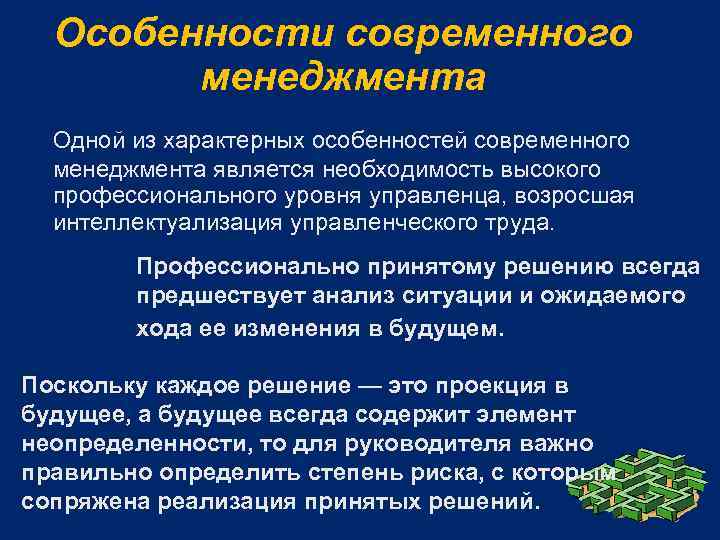 Особенности современного менеджмента

Одной из характерных особенностей современного менеджмента является необходимость высокого профессионального уровня управленца, возросшая интеллектуализация управленческого труда.

Профессионально принятому решению всегда предшествует анализ ситуации и ожидаемого хода ее изменения в будущем.

Поскольку каждое решение — это проекция в будущее, а будущее всегда содержит элемент неопределенности, то для руководителя важно правильно определить степень риска, с которым сопряжена реализация принятых решений.